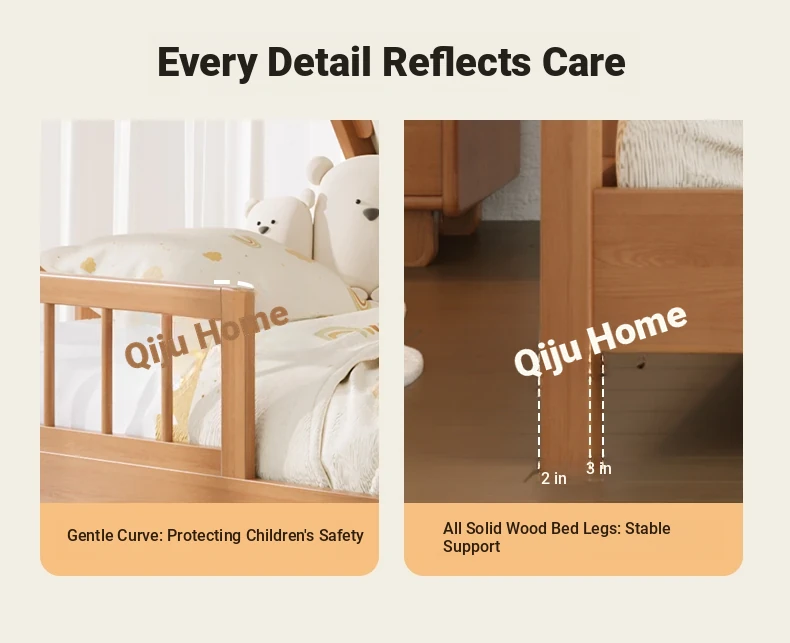 Every Detail Reflects Care

Qiju Home

Gentle Curve: Protecting Children's Safety

Qiju Home

2 in

3 in

All Solid Wood Bed Legs: Stable Support